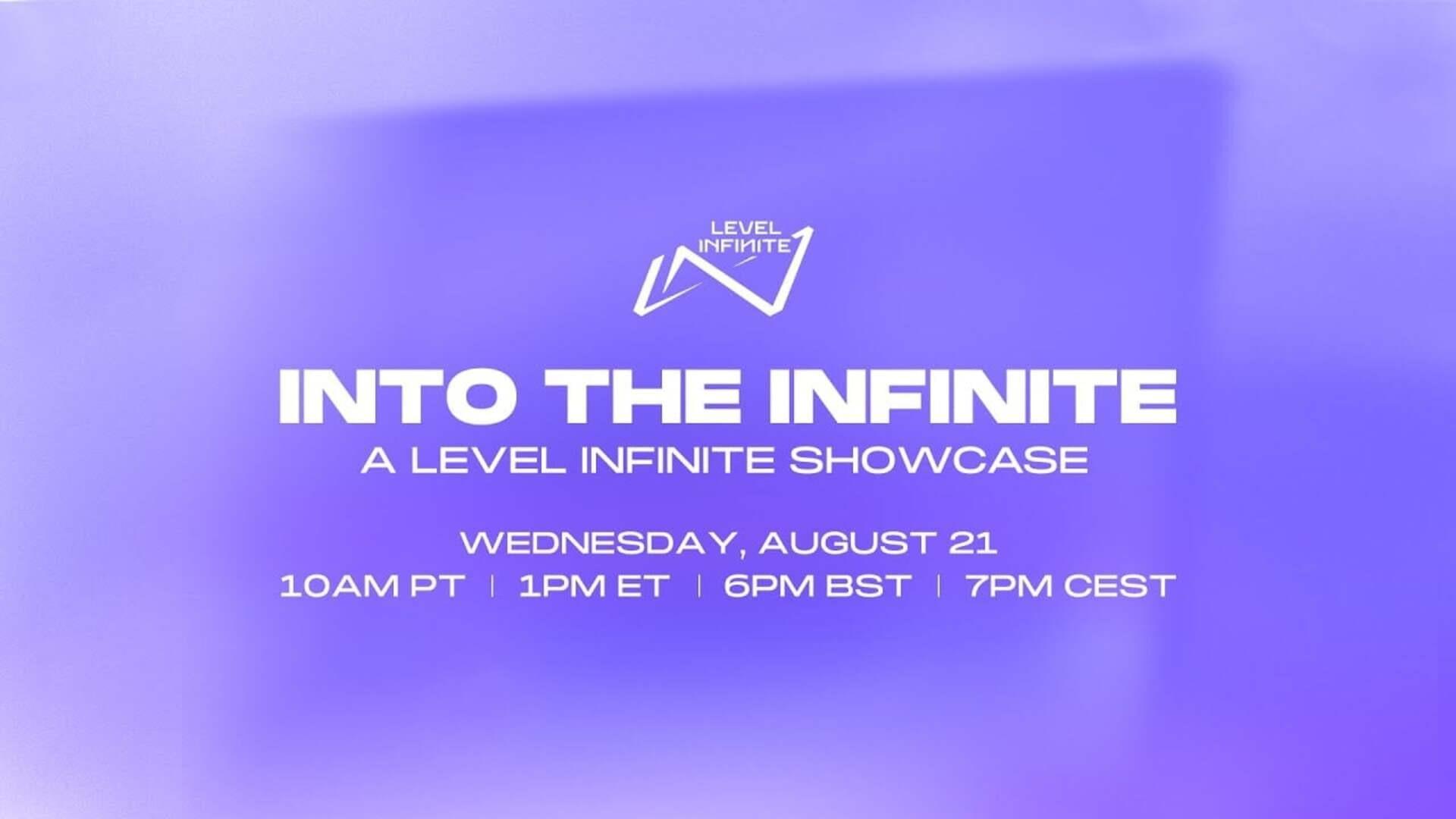 LEVEL INFINITE

INTO THE INFINITE
A LEVEL INFINITE SHOWCASE

WEDNESDAY, AUGUST 21
10AM PT | 1PM ET | 6PM BST | 7PM CEST